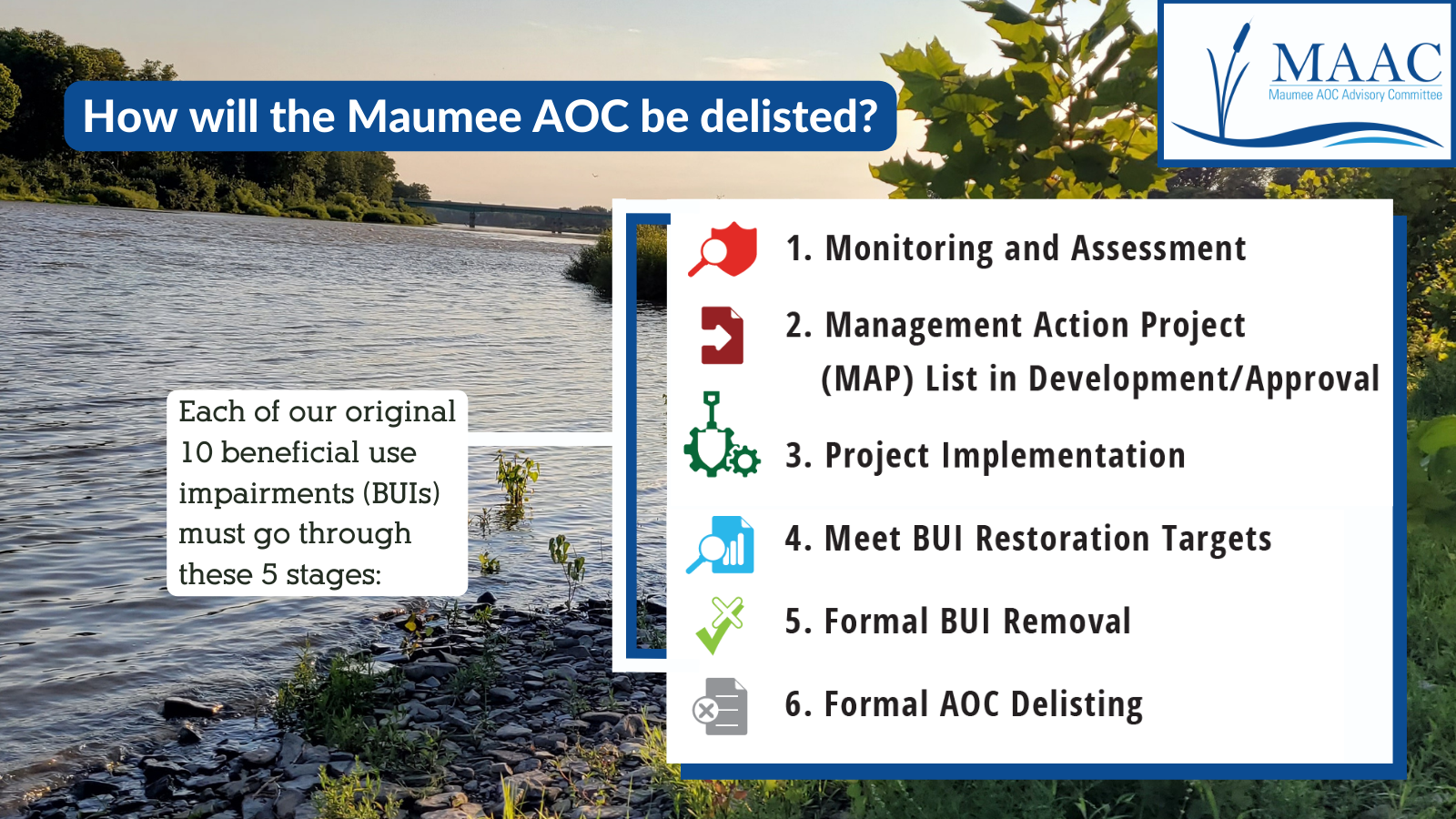 How will the Maumee AOC be delisted?

MAAC
Maumee AOC Advisory Committee

Each of our original 10 beneficial use impairments (BUIs) must go through these 5 stages:

1. Monitoring and Assessment

2. Management Action Project (MAP) List in Development/Approval

3. Project Implementation

4. Meet BUI Restoration Targets

5. Formal BUI Removal

6. Formal AOC Delisting